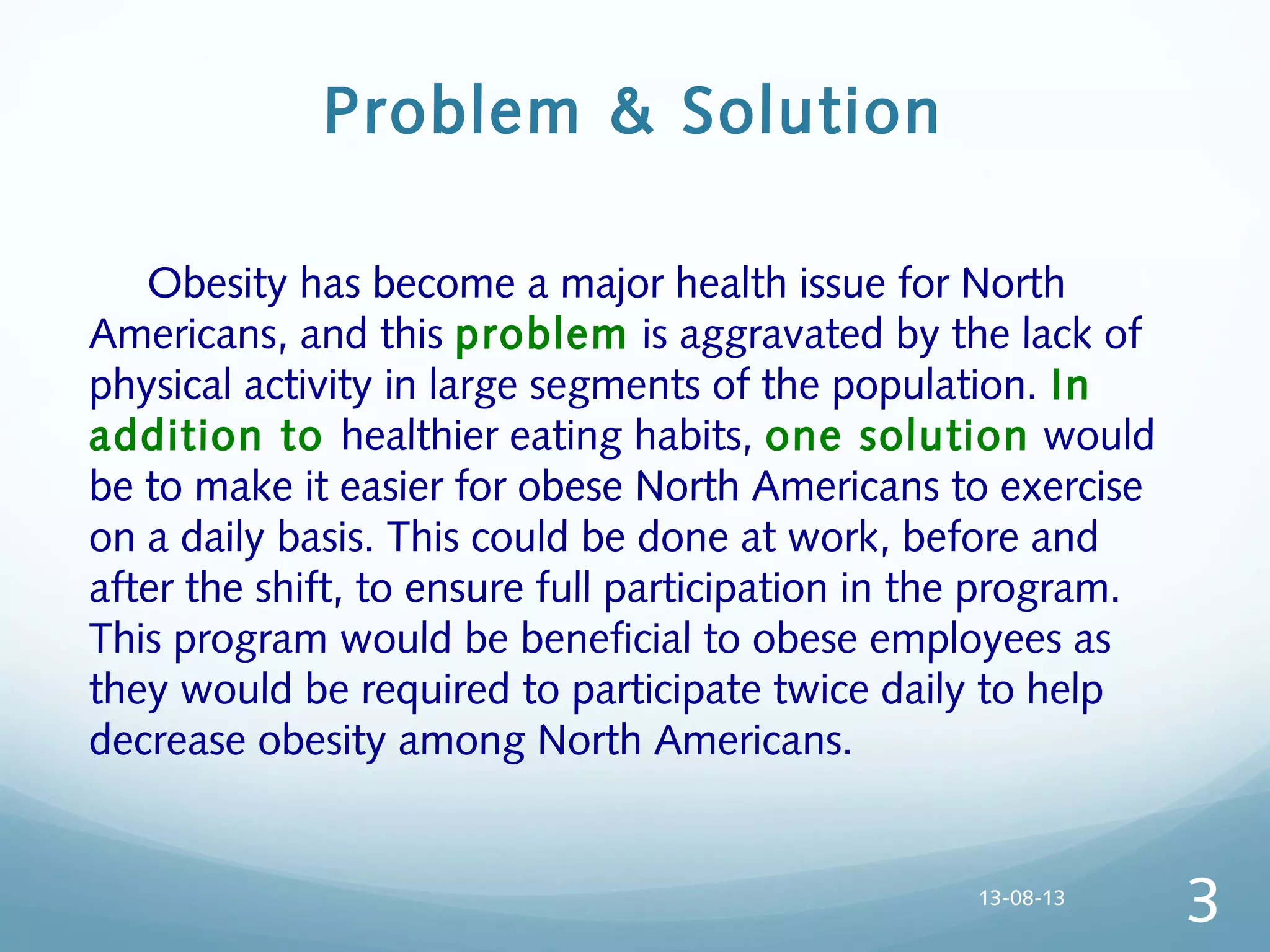 Problem & Solution

Obesity has become a major health issue for North Americans, and this problem is aggravated by the lack of physical activity in large segments of the population. In addition to healthier eating habits, one solution would be to make it easier for obese North Americans to exercise on a daily basis. This could be done at work, before and after the shift, to ensure full participation in the program. This program would be beneficial to obese employees as they would be required to participate twice daily to help decrease obesity among North Americans.

13-08-13

3